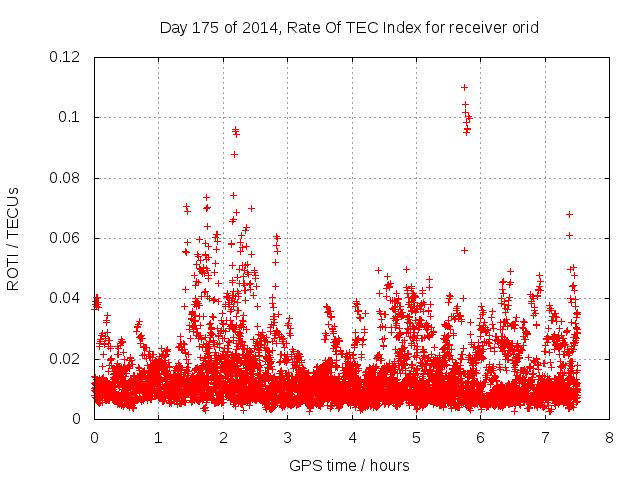 Day 175 of 2014, Rate Of TEC Index for receiver orid

ROTI / TECUs

0.12
0.1
0.08
0.06
0.04
0.02
0

0 1 2 3 4 5 6 7 8

GPS time / hours